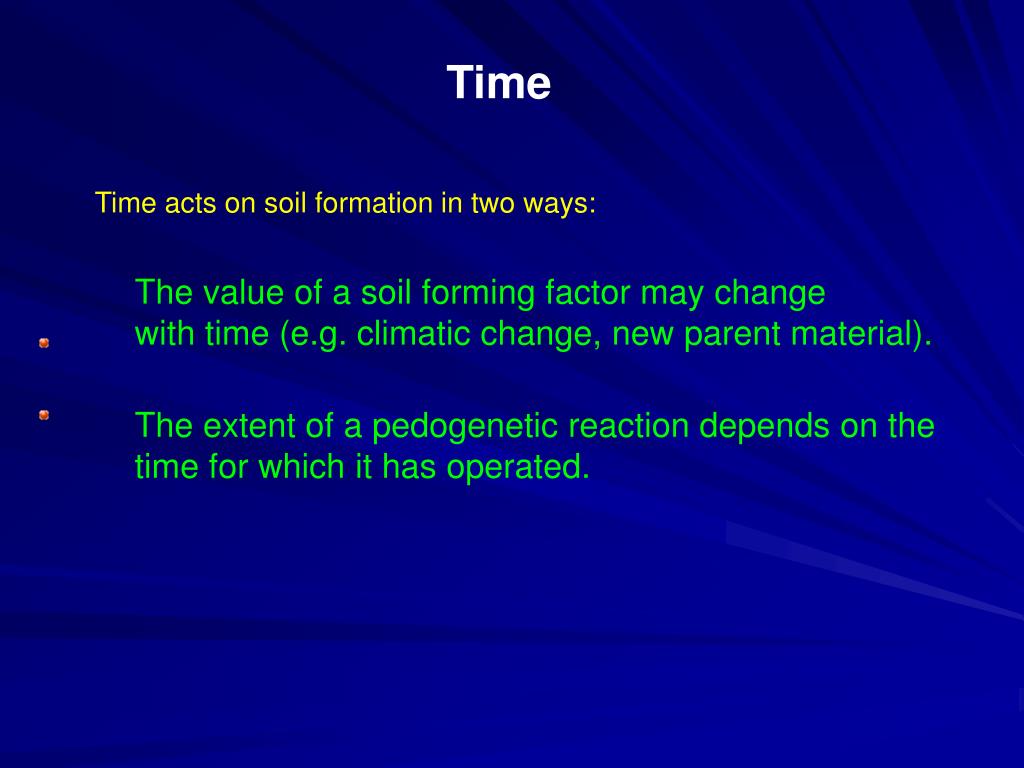 Time

Time acts on soil formation in two ways:

The value of a soil forming factor may change with time (e.g. climatic change, new parent material).

The extent of a pedogenetic reaction depends on the time for which it has operated.